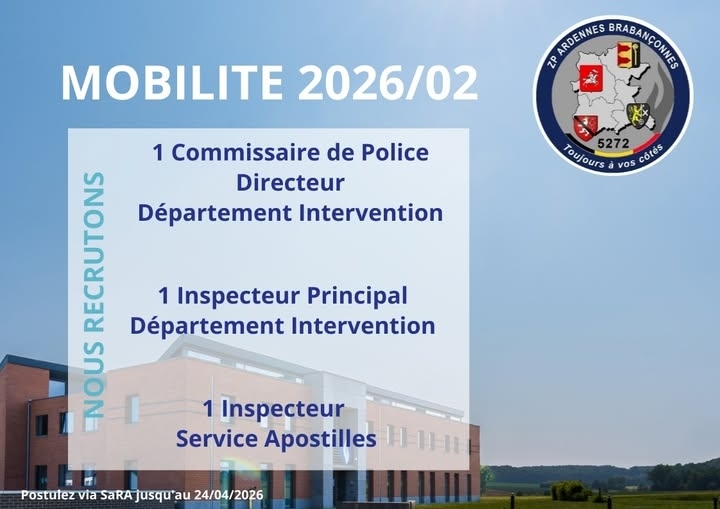 MOBILITE 2026/02

ZP ARDENNES BRABANÇONNES
5272
Toujours à vos côtés

NOUS RECRUTONS

1 Commissaire de Police
Directeur
Département Intervention

1 Inspecteur Principal
Département Intervention

1 Inspecteur
Service Apostilles

Postulez via SaRA jusqu'au 24/04/2026